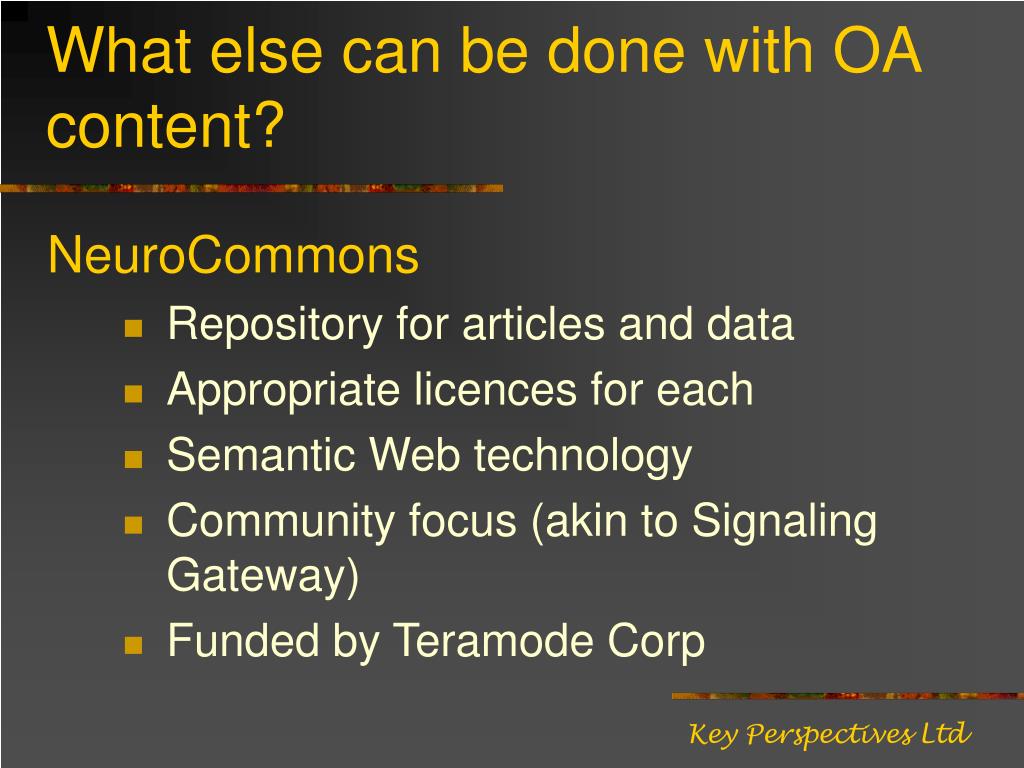 What else can be done with OA content?

NeuroCommons

- Repository for articles and data
- Appropriate licences for each
- Semantic Web technology
- Community focus (akin to Signaling Gateway)
- Funded by Teramode Corp

Key Perspectives Ltd